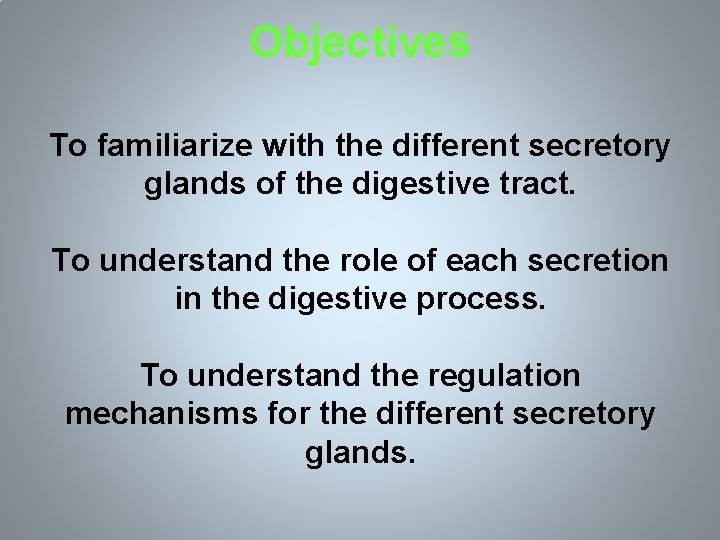 Objectives

To familiarize with the different secretory glands of the digestive tract.

To understand the role of each secretion in the digestive process.

To understand the regulation mechanisms for the different secretory glands.